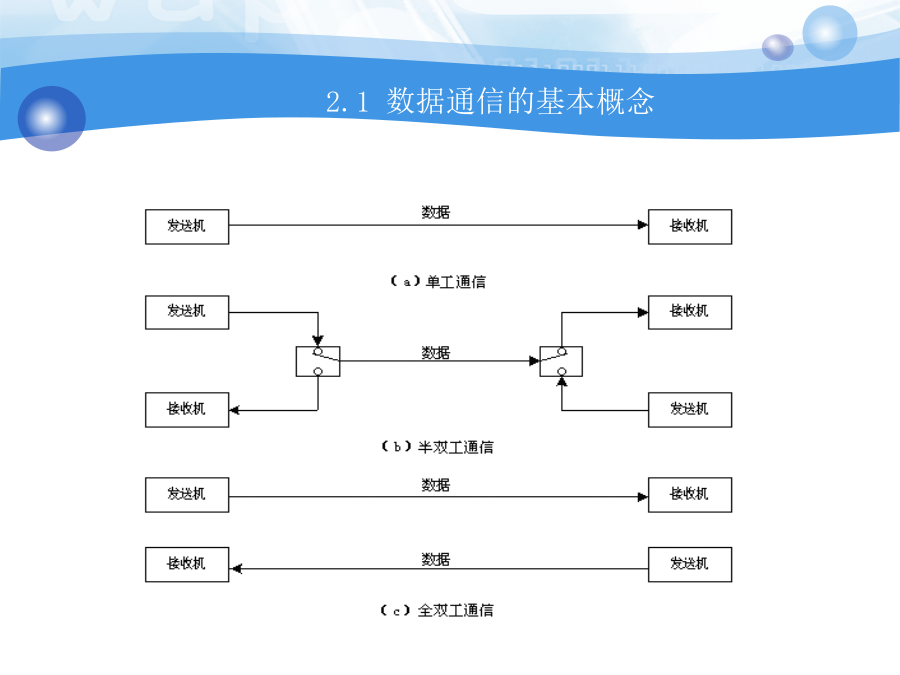 2.1 数据通信的基本概念

发送机

数据

接收机

（a）单工通信

发送机

接收机

数据

接收机

发送机

（b）半双工通信

发送机

数据

接收机

接收机

数据

发送机

（c）全双工通信